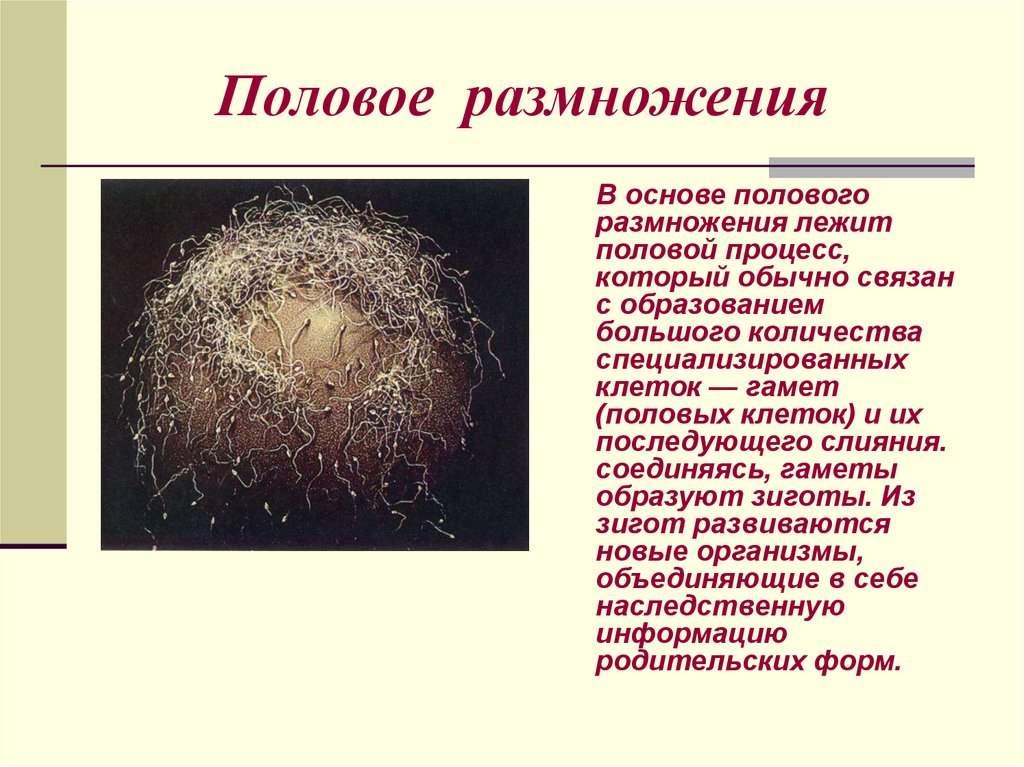 Половое размножения

В основе полового размножения лежит половой процесс, который обычно связан с образованием большого количества специализированных клеток — гамет (половых клеток) и их последующего слияния. соединяясь, гаметы образуют зиготы. Из зигот развиваются новые организмы, объединяющие в себе наследственную информацию родительских форм.